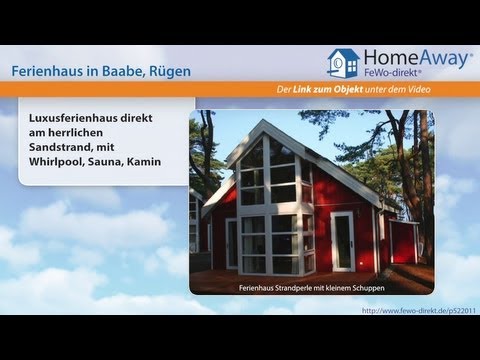 Ferienhaus in Baabe, Rügen

HomeAway®
FeWo-direkt®

Der Link zum Objekt unter dem Video

Luxusferienhaus direkt am herrlichen Sandstrand, mit Whirlpool, Sauna, Kamin

Ferienhaus Strandperle mit kleinem Schuppen

http://www.fewo-direkt.de/p522011